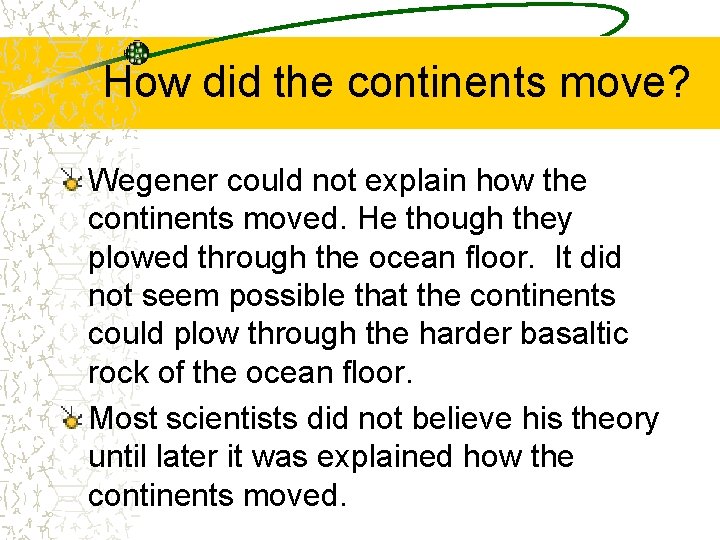 How did the continents move?

Wegener could not explain how the continents moved. He though they plowed through the ocean floor. It did not seem possible that the continents could plow through the harder basaltic rock of the ocean floor.

Most scientists did not believe his theory until later it was explained how the continents moved.